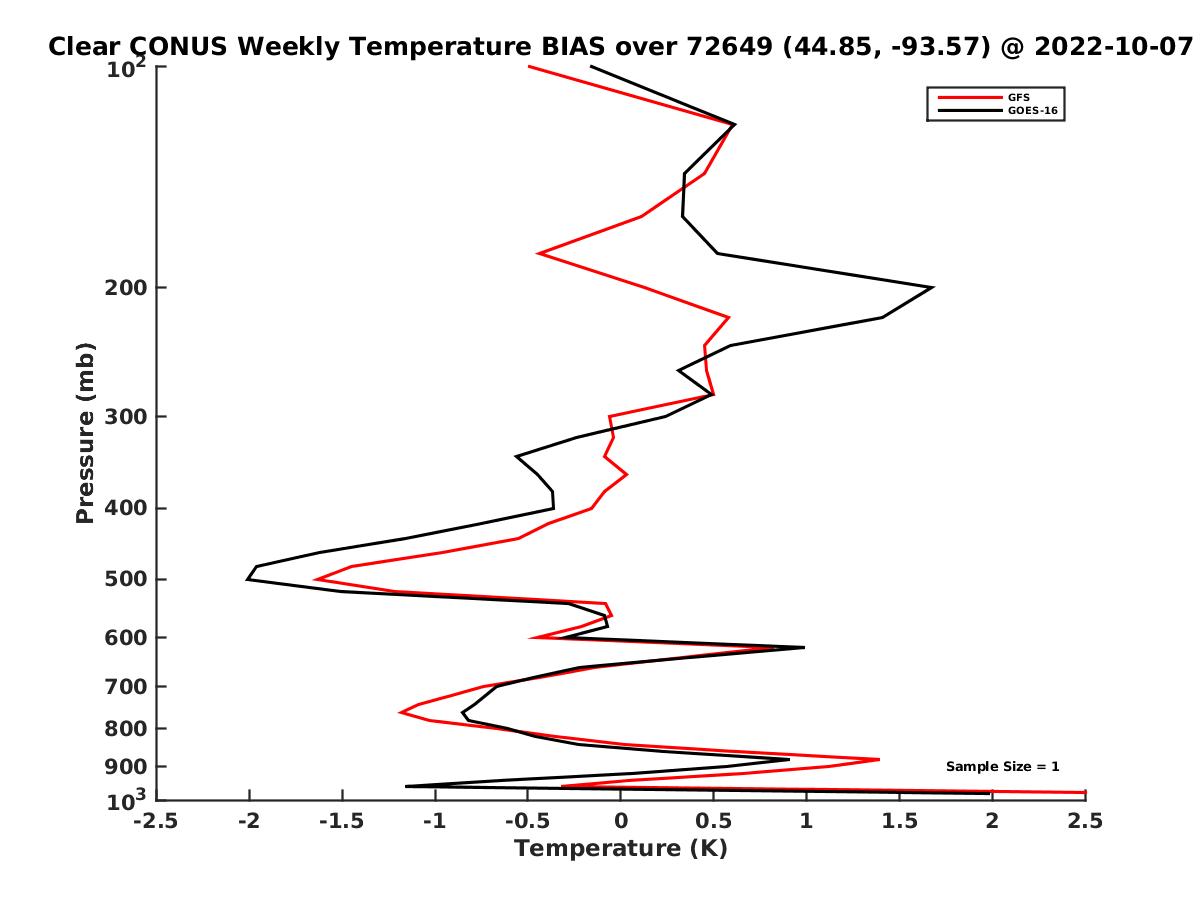 Clear CONUS Weekly Temperature BIAS over 72649 (44.85, -93.57) @ 2022-10-07

GFS
GOES-16

Pressure (mb)

$10^2$
200
300
400
500
600
700
800
900
$10^3$

Sample Size = 1

-2.5
-2
-1.5
-1
-0.5
0
0.5
1
1.5
2
2.5

Temperature (K)